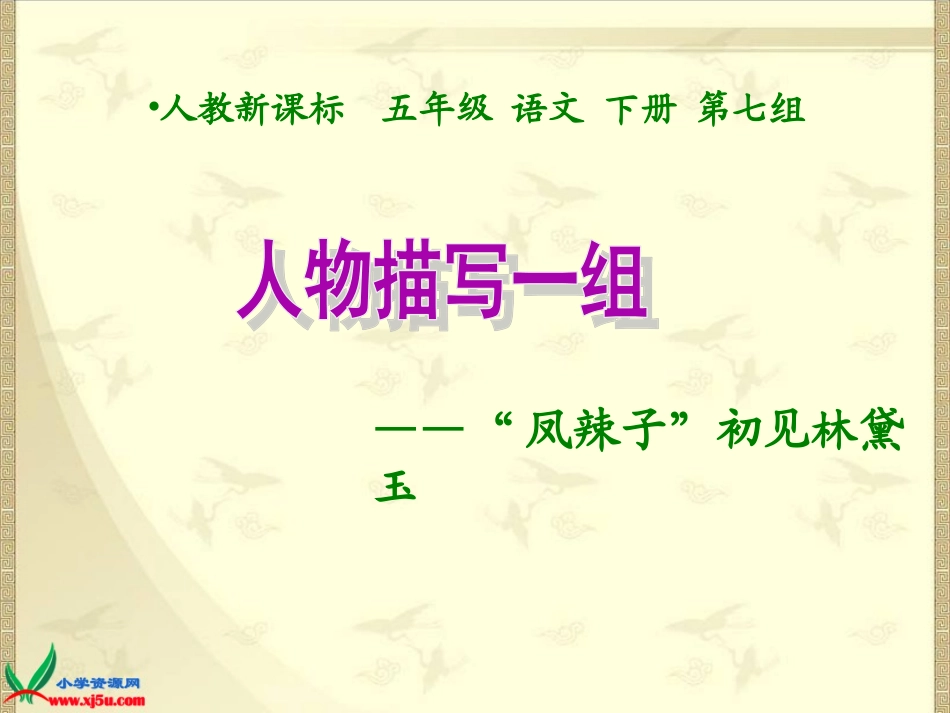 •人教新课标　五年级 语文 下册 第七组

人物描写一组

——“凤辣子”初见林黛玉

小学资源网
www.xj5u.com